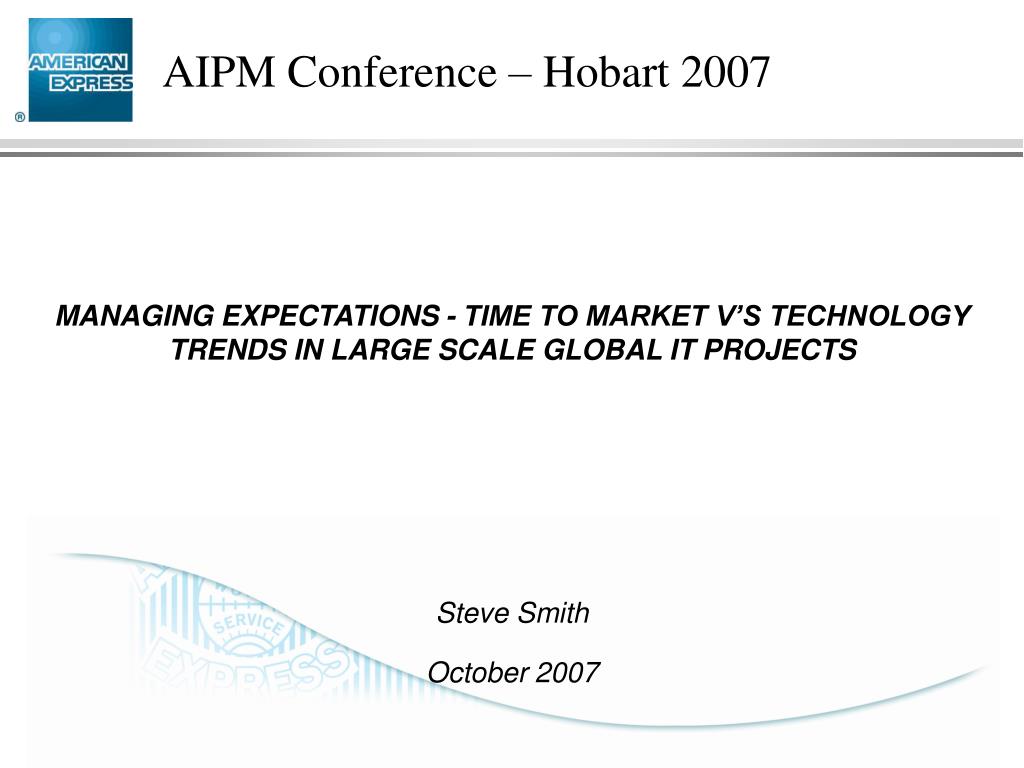 AMERICAN EXPRESS
®

AIPM Conference – Hobart 2007

MANAGING EXPECTATIONS - TIME TO MARKET V'S TECHNOLOGY TRENDS IN LARGE SCALE GLOBAL IT PROJECTS

SERVICE
EXPRESS

Steve Smith

October 2007